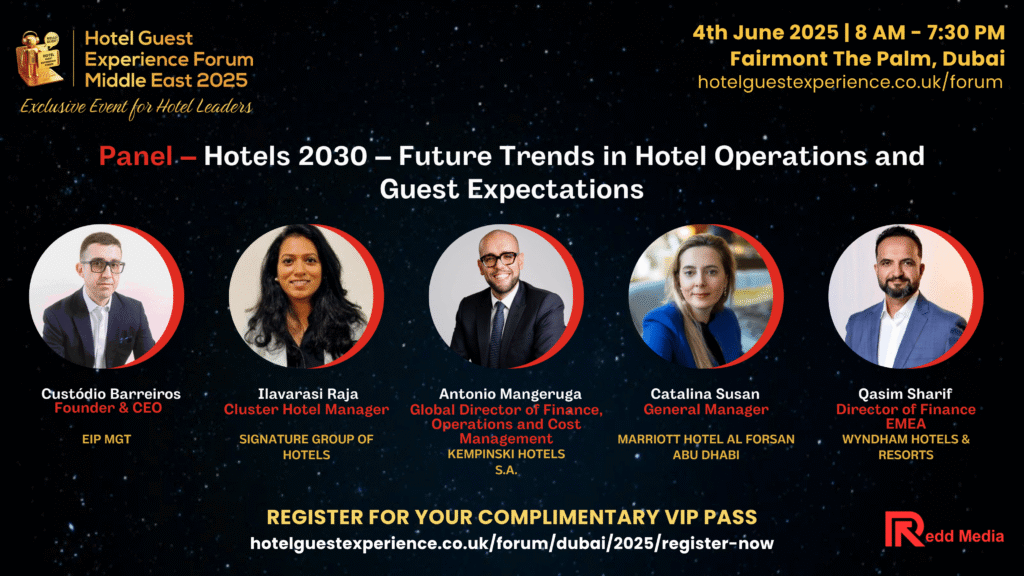 Hotel Guest Experience Forum Middle East 2025
Exclusive Event for Hotel Leaders

4th June 2025 | 8 AM - 7:30 PM
Fairmont The Palm, Dubai
hotelguestexperience.co.uk/forum

Panel – Hotels 2030 – Future Trends in Hotel Operations and Guest Expectations

Custódio Barreiros
Founder & CEO
EIP MGT

Ilavarasi Raja
Cluster Hotel Manager
SIGNATURE GROUP OF HOTELS

Antonio Mangeruga
Global Director of Finance, Operations and Cost Management
KEMPINSKI HOTELS S.A.

Catalina Susan
General Manager
MARRIOTT HOTEL AL FORSAN ABU DHABI

Qasim Sharif
Director of Finance EMEA
WYNDHAM HOTELS & RESORTS

REGISTER FOR YOUR COMPLIMENTARY VIP PASS
hotelguestexperience.co.uk/forum/dubai/2025/register-now

Redd Media